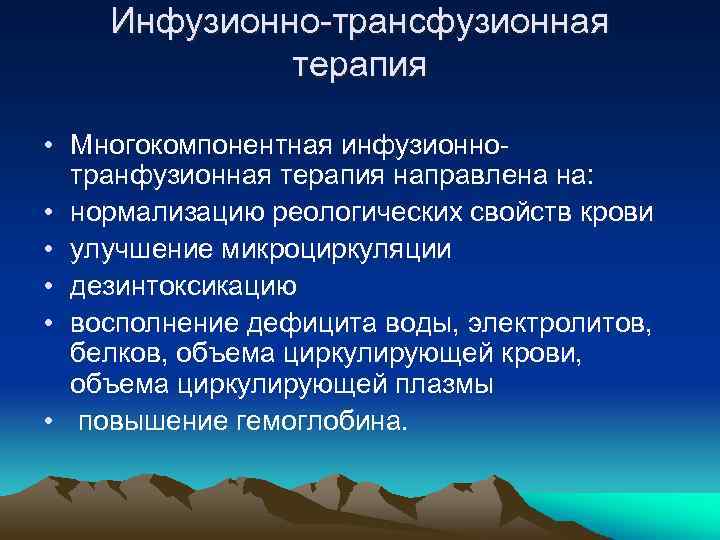 Инфузионно-трансфузионная терапия

• Многокомпонентная инфузионно-транфузионная терапия направлена на:
• нормализацию реологических свойств крови
• улучшение микроциркуляции
• дезинтоксикацию
• восполнение дефицита воды, электролитов, белков, объема циркулирующей крови, объема циркулирующей плазмы
• повышение гемоглобина.